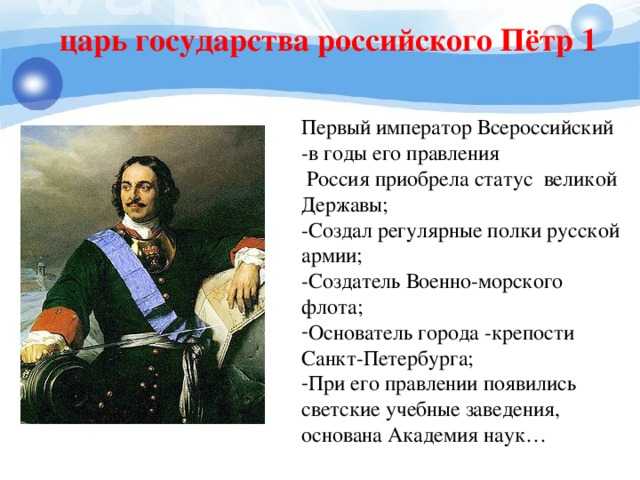 царь государства российского Пётр 1

Первый император Всероссийский -в годы его правления
 Россия приобрела статус великой Державы;
-Создал регулярные полки русской армии;
-Создатель Военно-морского флота;
-Основатель города -крепости Санкт-Петербурга;
-При его правлении появились светские учебные заведения, основана Академия наук…